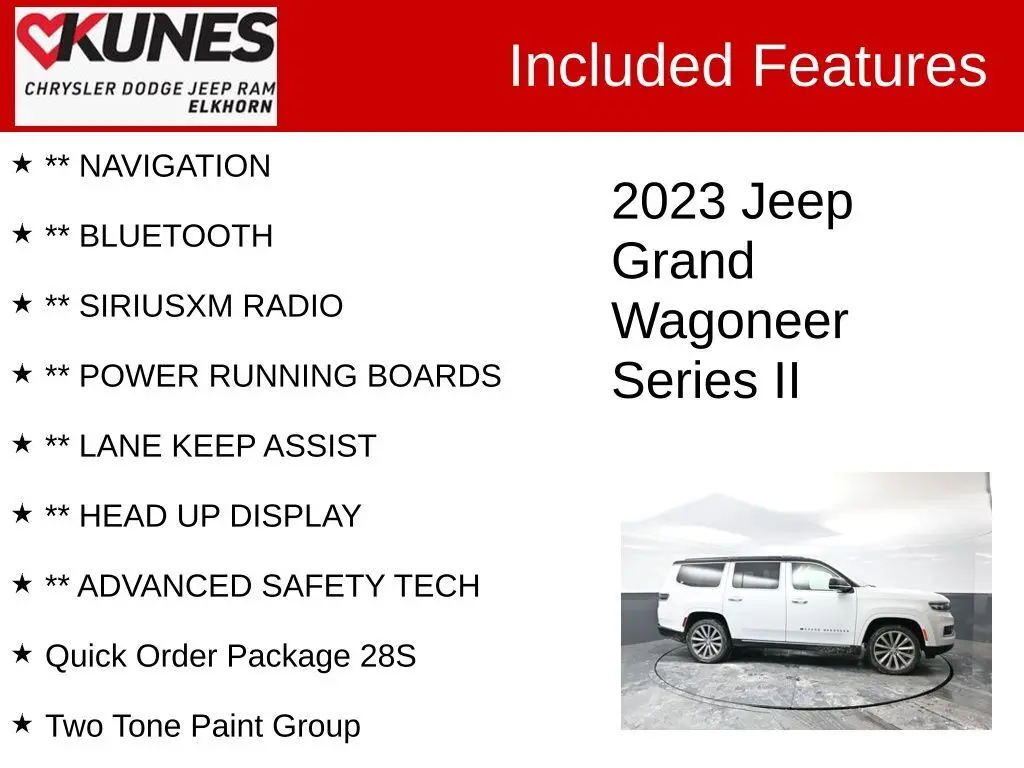 KUNES
CHRYSLER DODGE JEEP RAM
ELKHORN

Included Features

★ ** NAVIGATION

★ ** BLUETOOTH

★ ** SIRIUSXM RADIO

★ ** POWER RUNNING BOARDS

★ ** LANE KEEP ASSIST

★ ** HEAD UP DISPLAY

★ ** ADVANCED SAFETY TECH

★ Quick Order Package 28S

★ Two Tone Paint Group

2023 Jeep Grand Wagoneer Series II